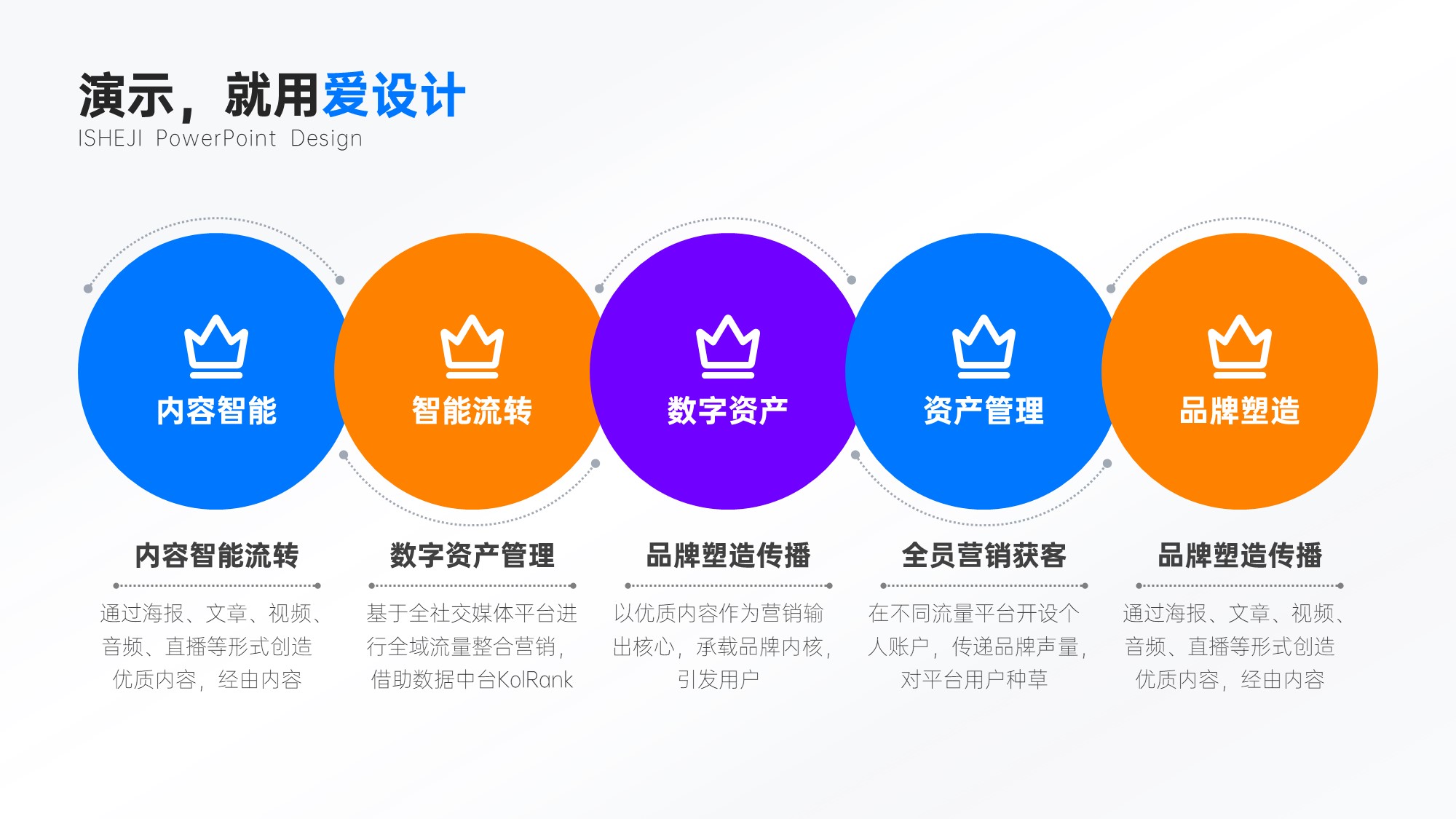 演示，就用爱设计
ISHEJI PowerPoint Design

内容智能

智能流转

数字资产

资产管理

品牌塑造

内容智能流转

通过海报、文章、视频、音频、直播等形式创造优质内容，经由内容

数字资产管理

基于全社交媒体平台进行全域流量整合营销，借助数据中台KolRank

品牌塑造传播

以优质内容作为营销输出核心，承载品牌内核，引发用户

全员营销获客

在不同流量平台开设个人账户，传递品牌声量，对平台用户种草

品牌塑造传播

通过海报、文章、视频、音频、直播等形式创造优质内容，经由内容